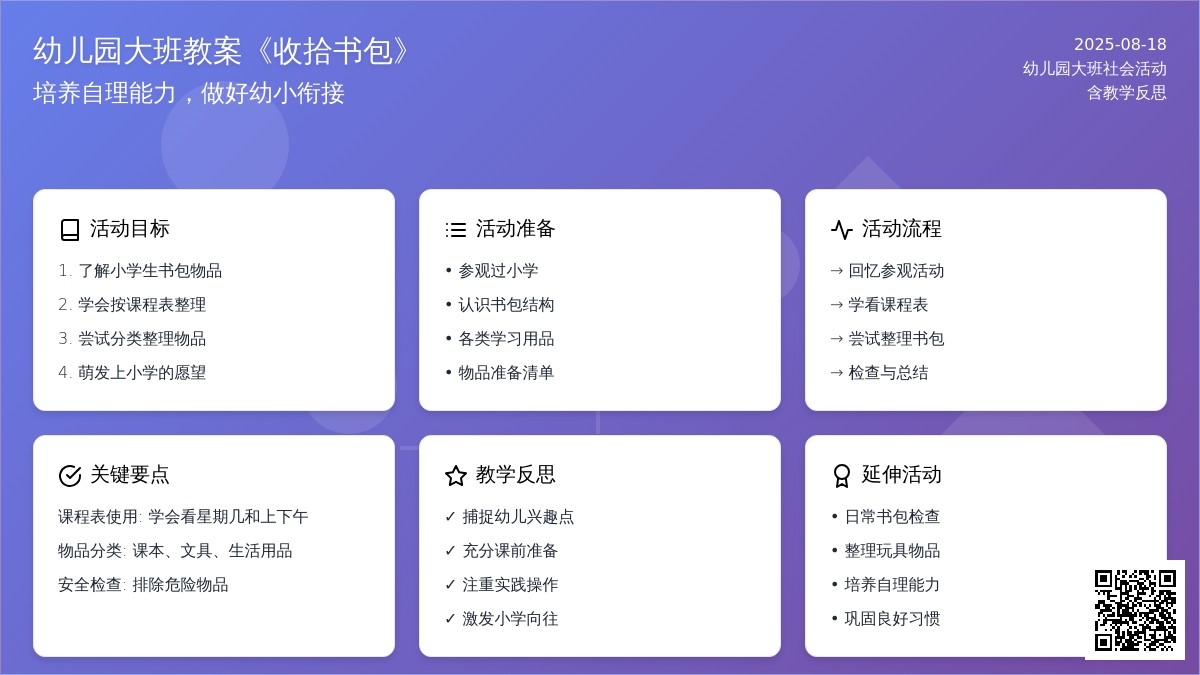 幼儿园大班教案《收拾书包》
培养自理能力，做好幼小衔接

2025-08-18
幼儿园大班社会活动
含教学反思

活动目标
1. 了解小学生书包物品
2. 学会按课程表整理
3. 尝试分类整理物品
4. 萌发上小学的愿望

活动准备
• 参观过小学
• 认识书包结构
• 各类学习用品
• 物品准备清单

活动流程
→ 回忆参观活动
→ 学看课程表
→ 尝试整理书包
→ 检查与总结

关键要点
课程表使用: 学会看星期几和上下午
物品分类: 课本、文具、生活用品
安全检查: 排除危险物品

教学反思
✓ 捕捉幼儿兴趣点
✓ 充分课前准备
✓ 注重实践操作
✓ 激发小学向往

延伸活动
• 日常书包检查
• 整理玩具物品
• 培养自理能力
• 巩固良好习惯